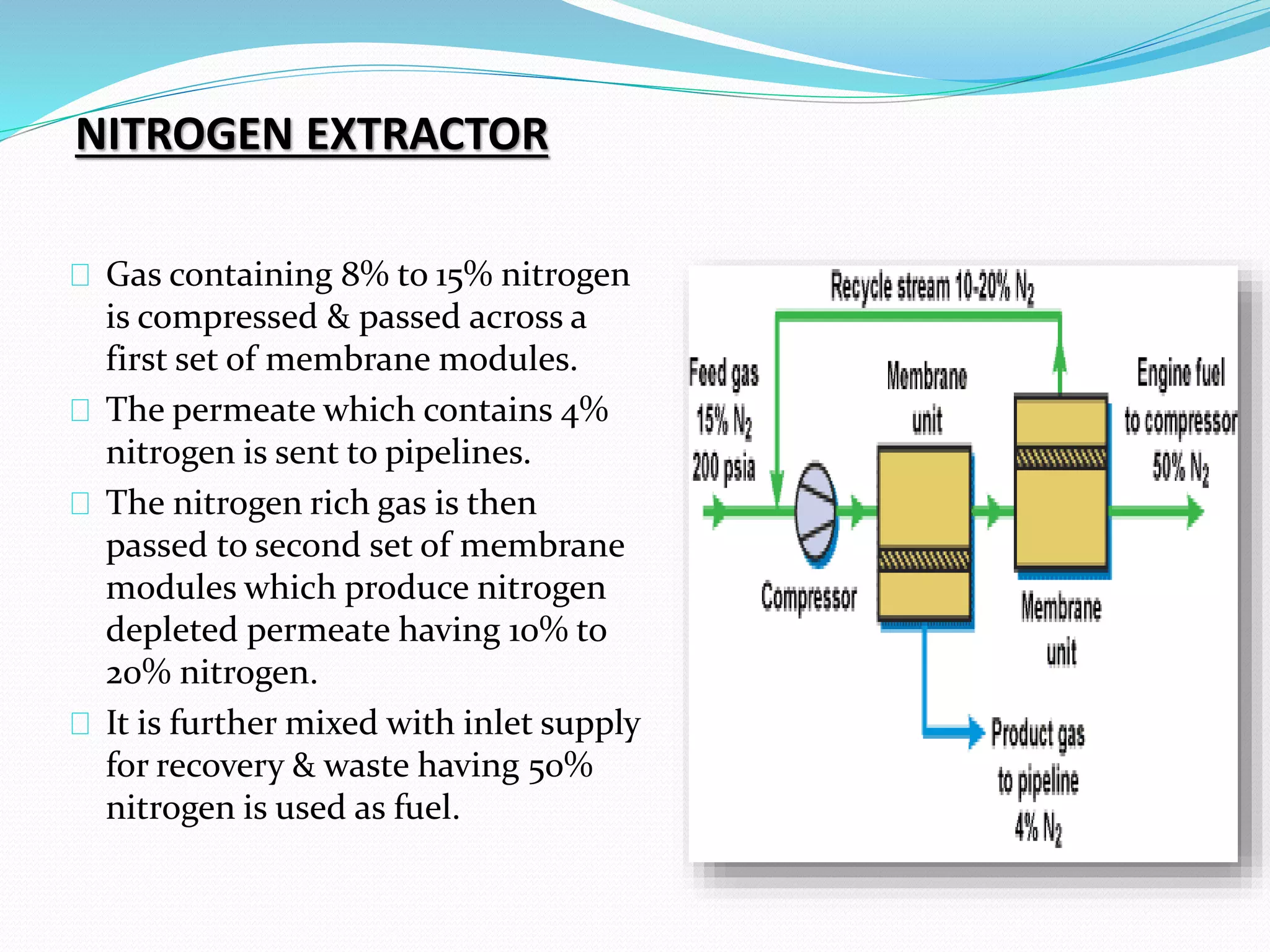 NITROGEN EXTRACTOR

Gas containing 8% to 15% nitrogen is compressed & passed across a first set of membrane modules.

The permeate which contains 4% nitrogen is sent to pipelines.

The nitrogen rich gas is then passed to second set of membrane modules which produce nitrogen depleted permeate having 10% to 20% nitrogen.

It is further mixed with inlet supply for recovery & waste having 50% nitrogen is used as fuel.

Recycle stream 10-20% $N_2$

Feed gas 15% $N_2$ 200 psia

Membrane unit

Engine fuel to compressor 50% $N_2$

Compressor

Membrane unit

Product gas to pipeline 4% $N_2$